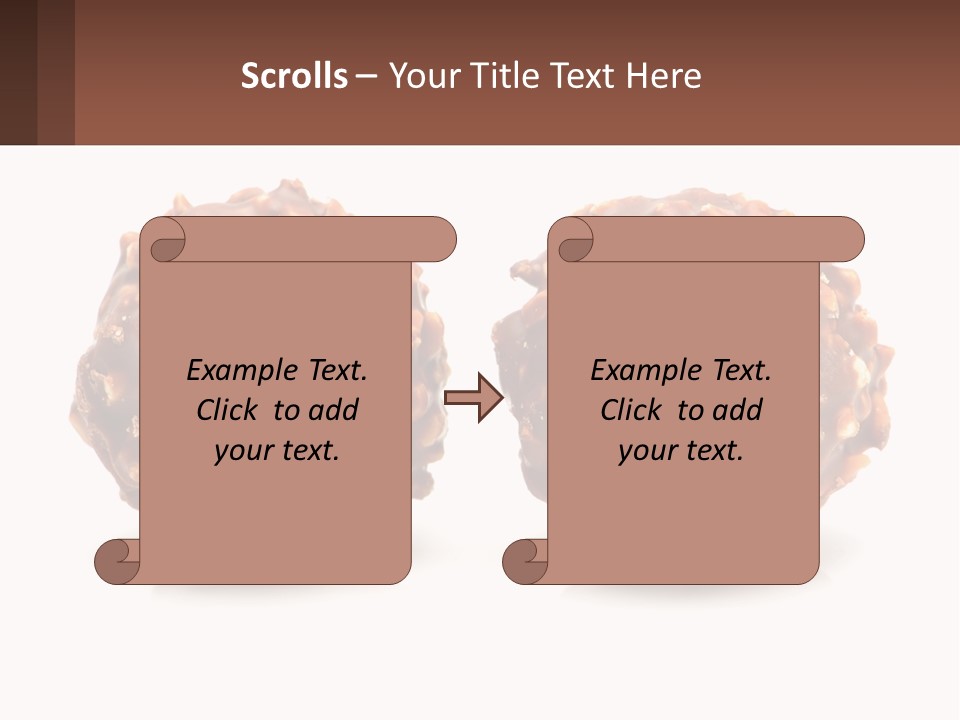 Scrolls – Your Title Text Here

Example Text. Click to add your text.

Example Text. Click to add your text.